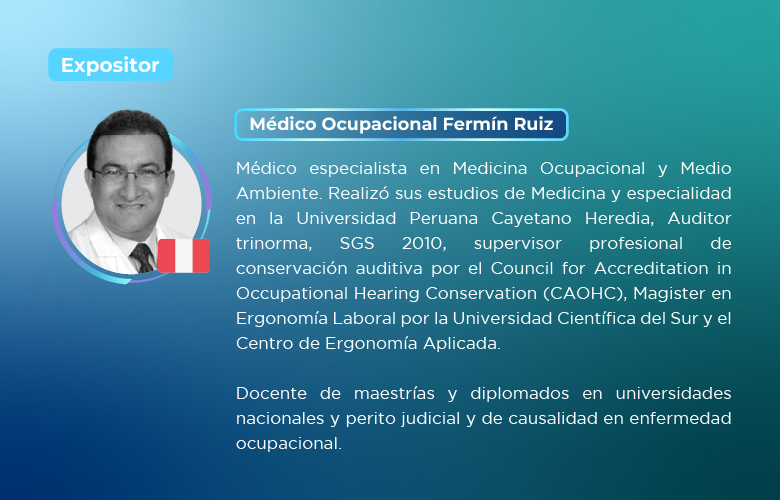 Expositor

Médico Ocupacional Fermín Ruiz

Médico especialista en Medicina Ocupacional y Medio Ambiente. Realizó sus estudios de Medicina y especialidad en la Universidad Peruana Cayetano Heredia, Auditor trinorma, SGS 2010, supervisor profesional de conservación auditiva por el Council for Accreditation in Occupational Hearing Conservation (CAOHC), Magister en Ergonomía Laboral por la Universidad Científica del Sur y el Centro de Ergonomía Aplicada.

Docente de maestrías y diplomados en universidades nacionales y perito judicial y de causalidad en enfermedad ocupacional.